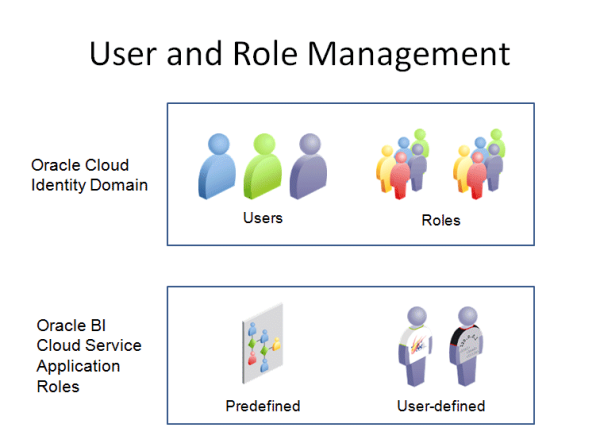 User and Role Management

Oracle Cloud Identity Domain

Users

Roles

Oracle BI Cloud Service Application Roles

Predefined

User-defined